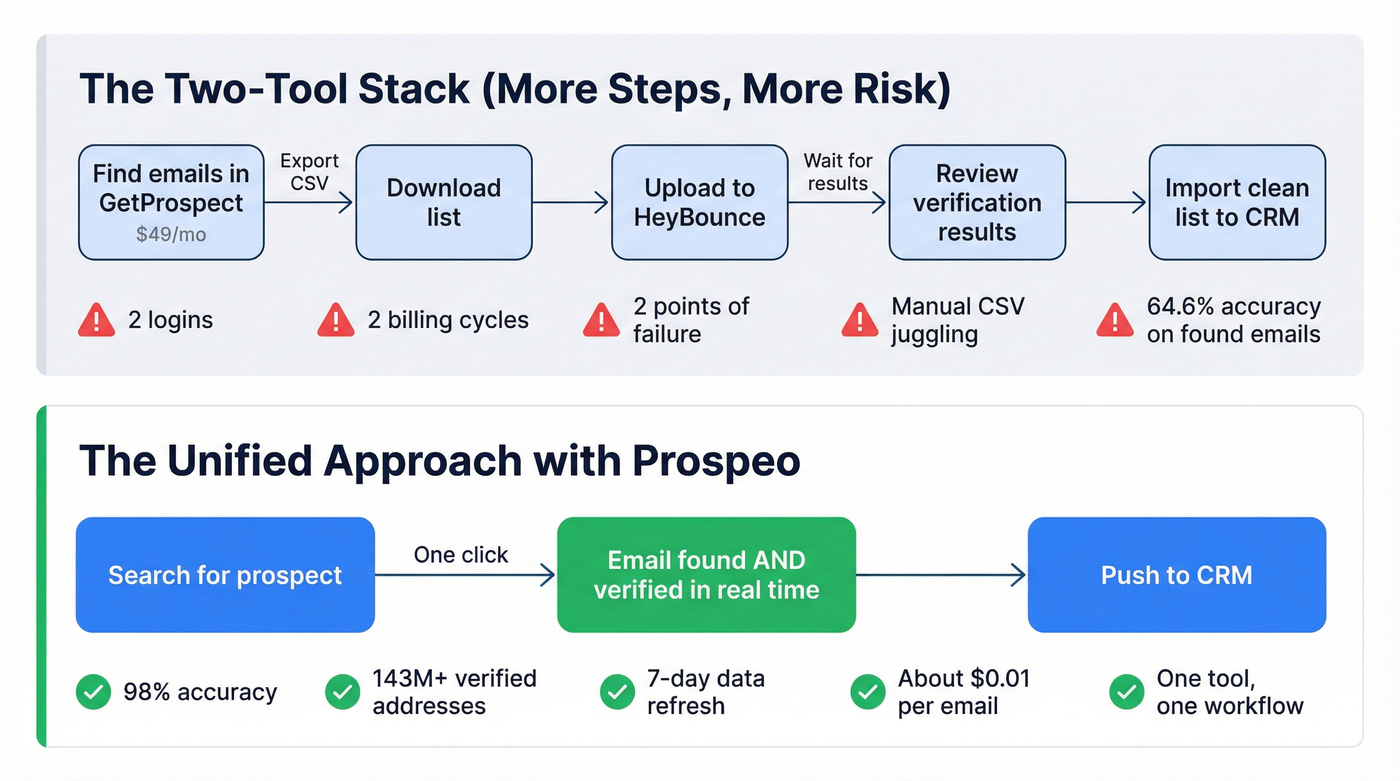 The Two-Tool Stack (More Steps, More Risk)

Find emails in GetProspect
$49/mo

Export CSV

Download list

Upload to HeyBounce

Wait for results

Review verification results

Import clean list to CRM

2 logins

2 billing cycles

2 points of failure

Manual CSV juggling

64.6% accuracy on found emails

The Unified Approach with Prospeo

Search for prospect

One click

Email found AND verified in real time

Push to CRM

98% accuracy

143M+ verified addresses

7-day data refresh

About $0.01 per email

One tool, one workflow